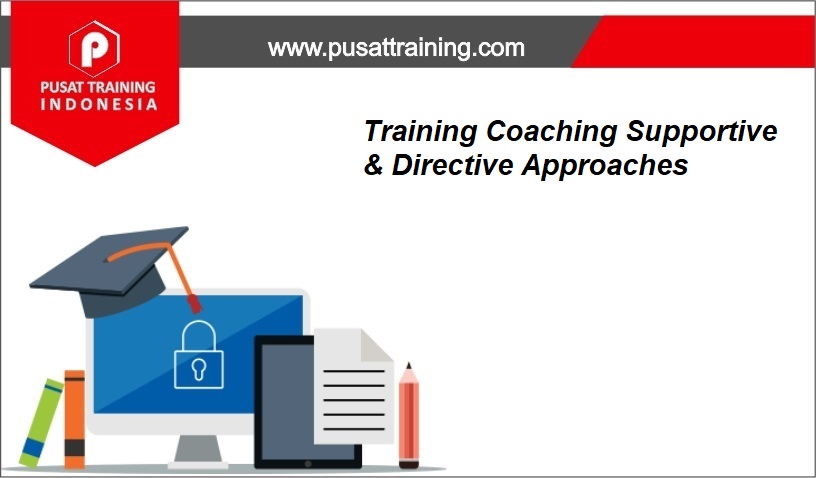 P
PUSAT TRAINING
INDONESIA

www.pusattraining.com

Training Coaching Supportive & Directive Approaches